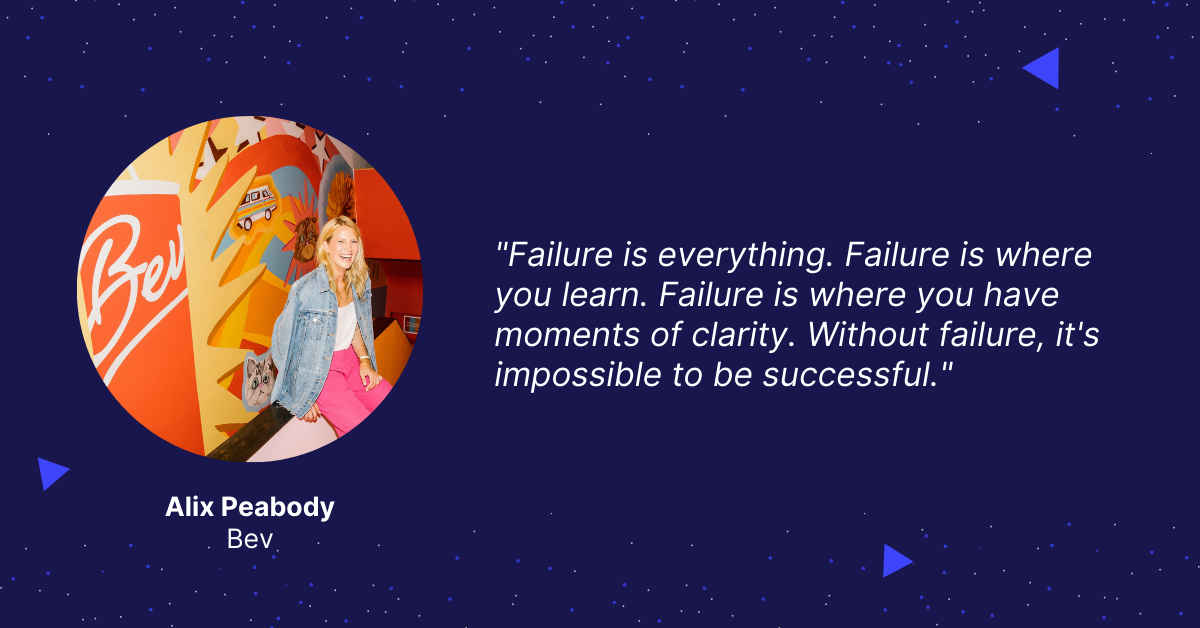 Bev

"Failure is everything. Failure is where you learn. Failure is where you have moments of clarity. Without failure, it's impossible to be successful."

Alix Peabody
Bev